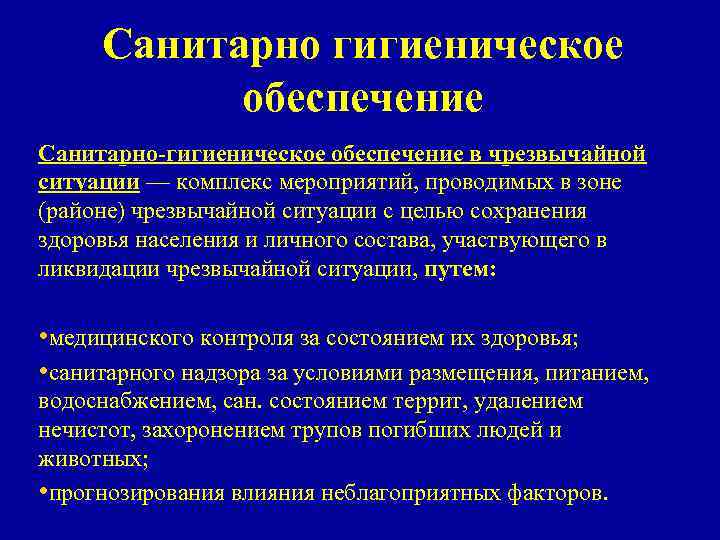 Санитарно гигиеническое обеспечение

Санитарно-гигиеническое обеспечение в чрезвычайной ситуации — комплекс мероприятий, проводимых в зоне (районе) чрезвычайной ситуации с целью сохранения здоровья населения и личного состава, участвующего в ликвидации чрезвычайной ситуации, путем:

•медицинского контроля за состоянием их здоровья;

•санитарного надзора за условиями размещения, питанием, водоснабжением, сан. состоянием террит, удалением нечистот, захоронением трупов погибших людей и животных;

•прогнозирования влияния неблагоприятных факторов.